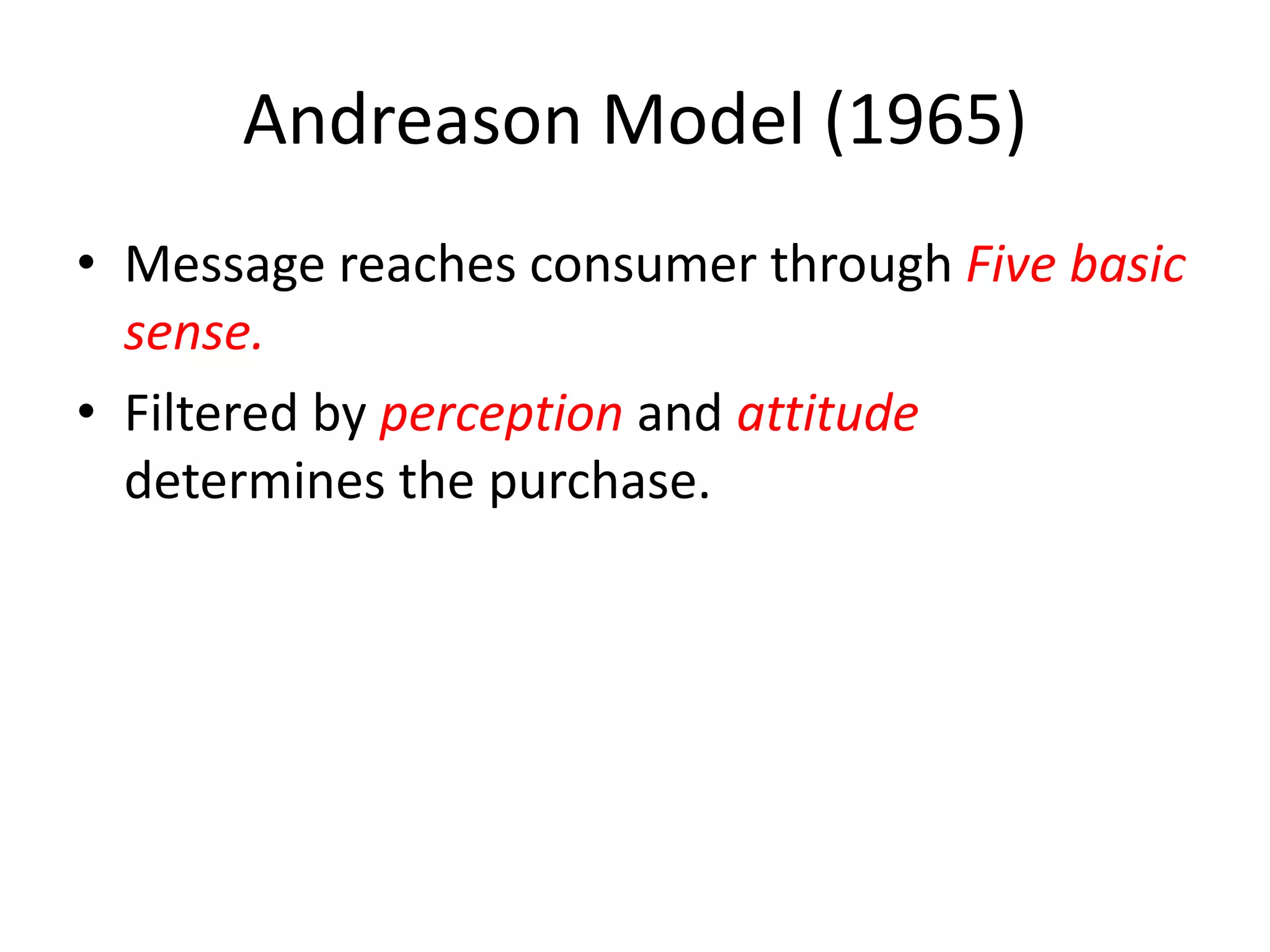 Andreason Model (1965)

• Message reaches consumer through Five basic sense.

• Filtered by perception and attitude determines the purchase.